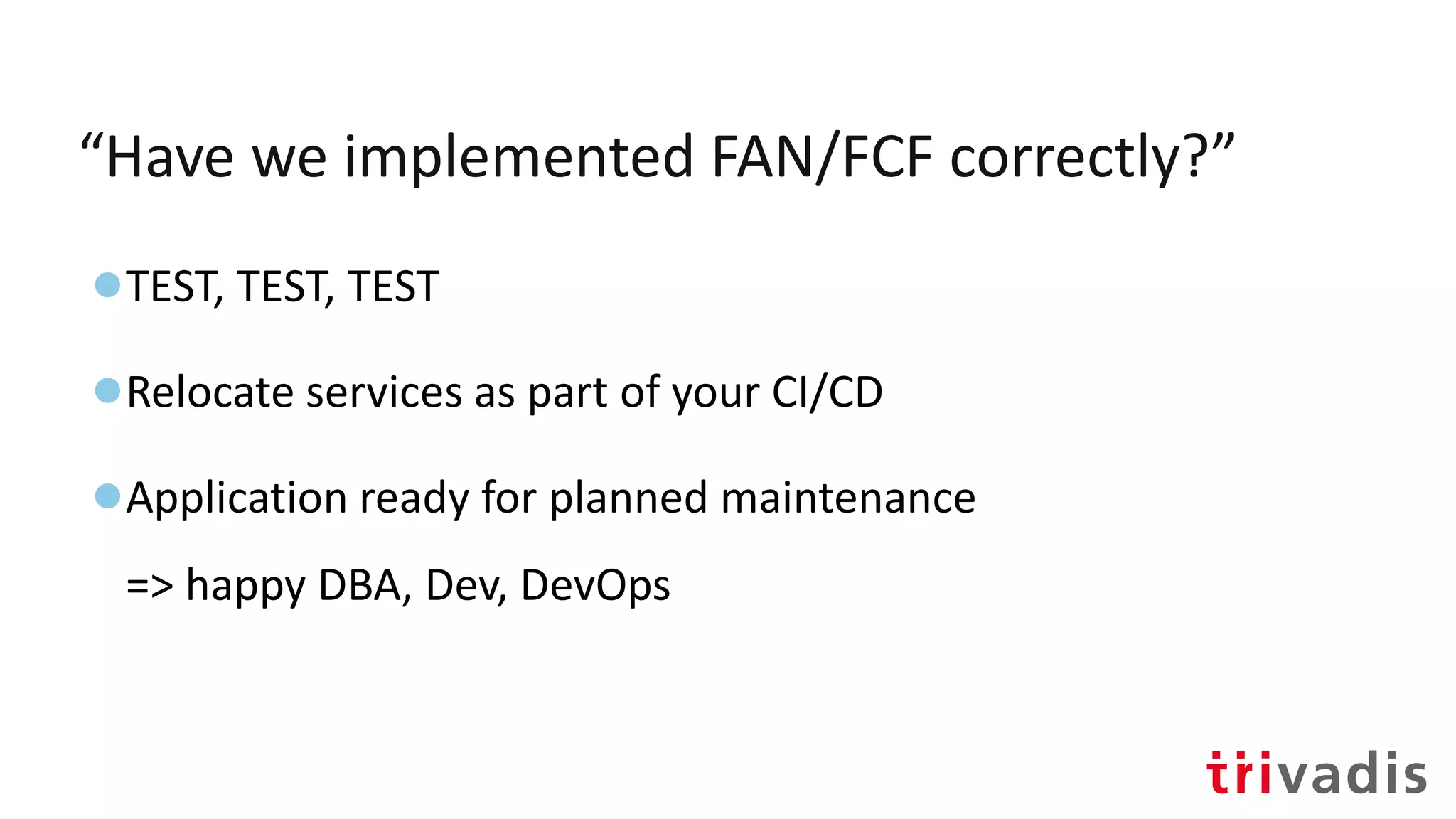 “Have we implemented FAN/FCF correctly?”

TEST, TEST, TEST

Relocate services as part of your CI/CD

Application ready for planned maintenance

=> happy DBA, Dev, DevOps

trivadis